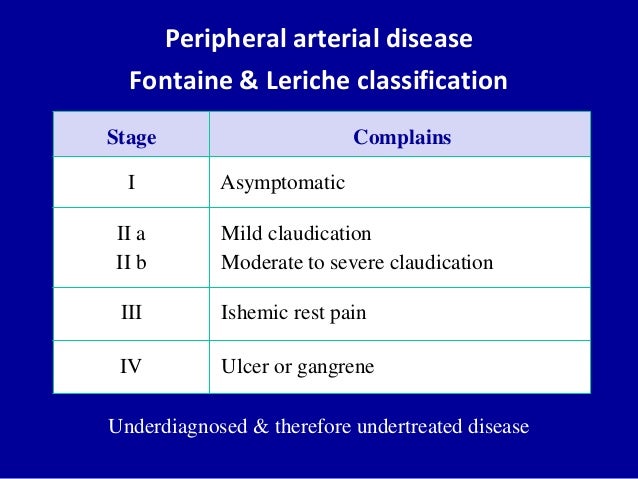 Peripheral arterial disease
Fontaine & Leriche classification

| Stage | Complains |
|---|---|
| I | Asymptomatic |
| II a<br>II b | Mild claudication<br>Moderate to severe claudication |
| III | Ishemic rest pain |
| IV | Ulcer or gangrene |

Underdiagnosed & therefore undertreated disease